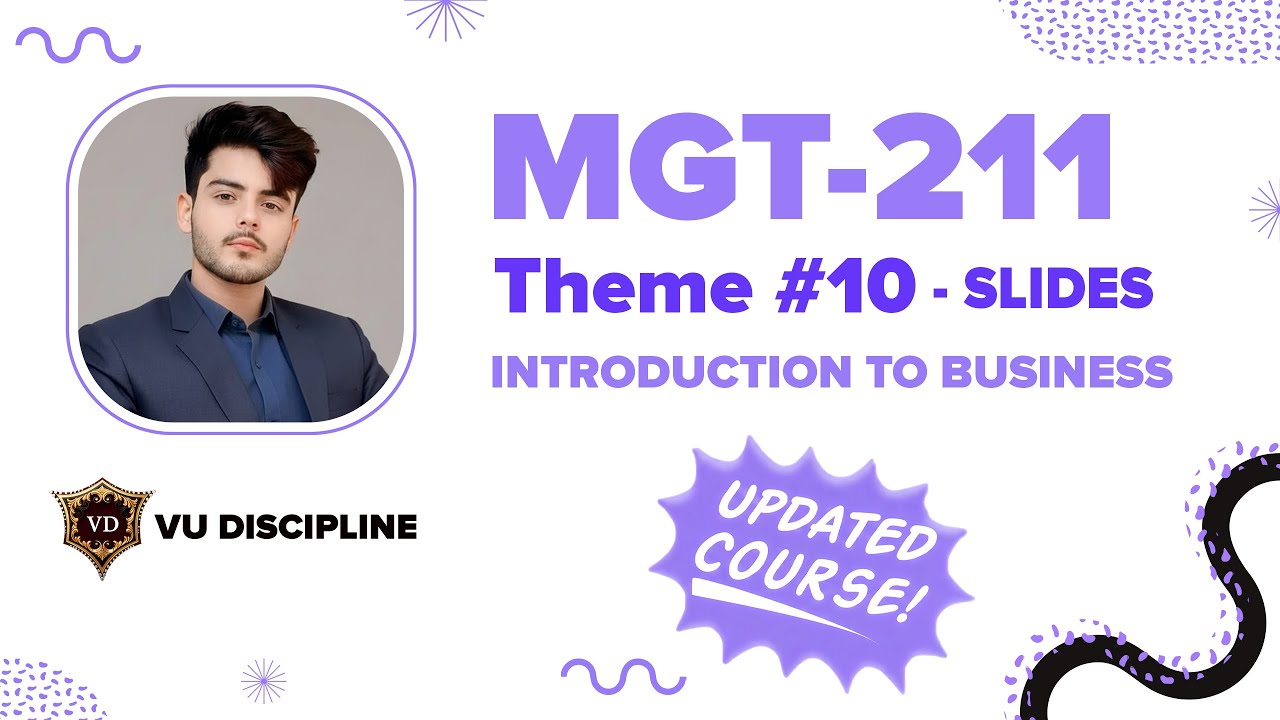 MGT-211
Theme #10 - SLIDES
INTRODUCTION TO BUSINESS

VD VU DISCIPLINE

UPDATED COURSE!